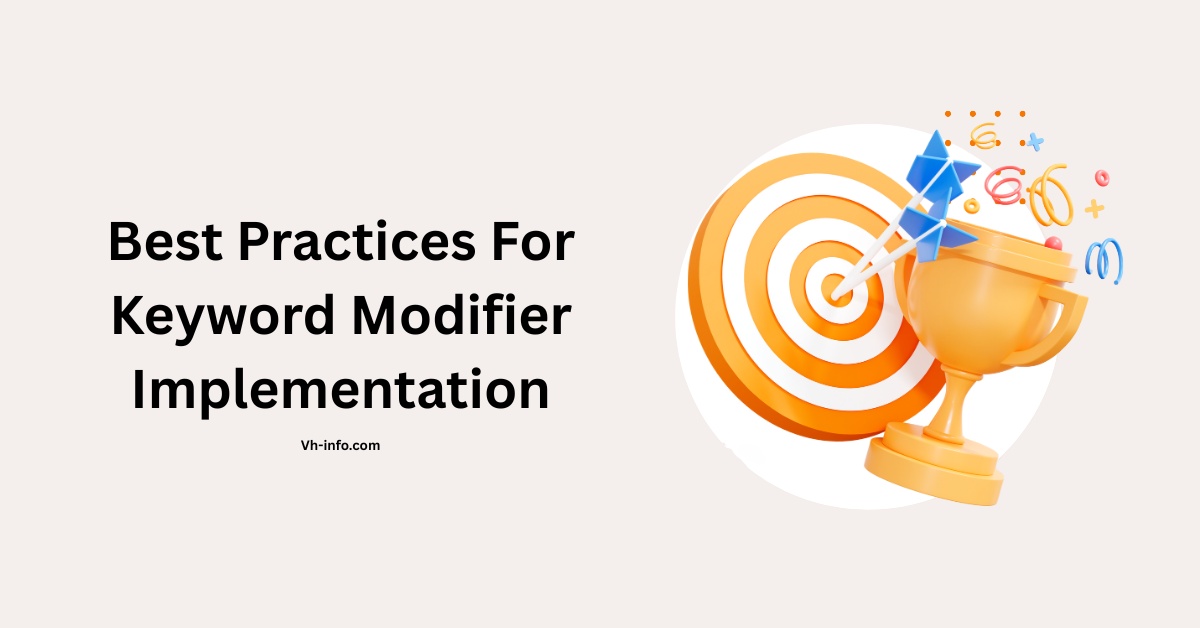 Best Practices For Keyword Modifier Implementation

Vh-info.com